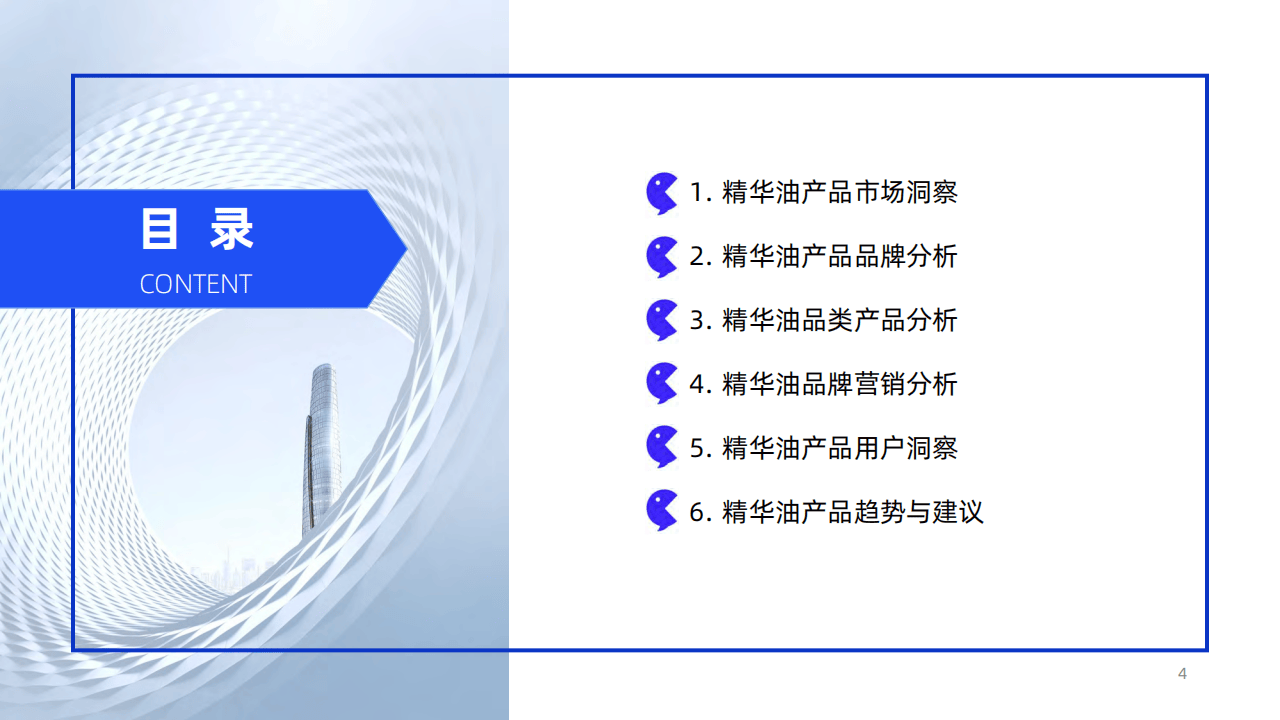 目 录
CONTENT

1. 精华油产品市场洞察
2. 精华油产品品牌分析
3. 精华油品类产品分析
4. 精华油品牌营销分析
5. 精华油产品用户洞察
6. 精华油产品趋势与建议

4